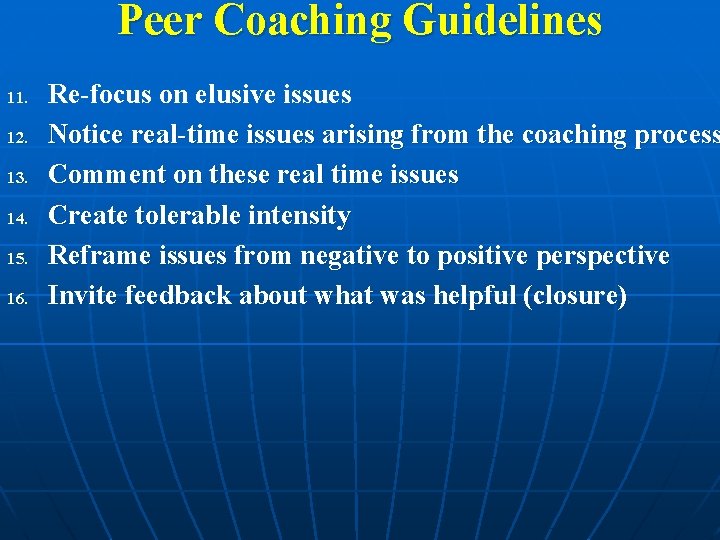 Peer Coaching Guidelines

11. Re-focus on elusive issues
12. Notice real-time issues arising from the coaching process
13. Comment on these real time issues
14. Create tolerable intensity
15. Reframe issues from negative to positive perspective
16. Invite feedback about what was helpful (closure)